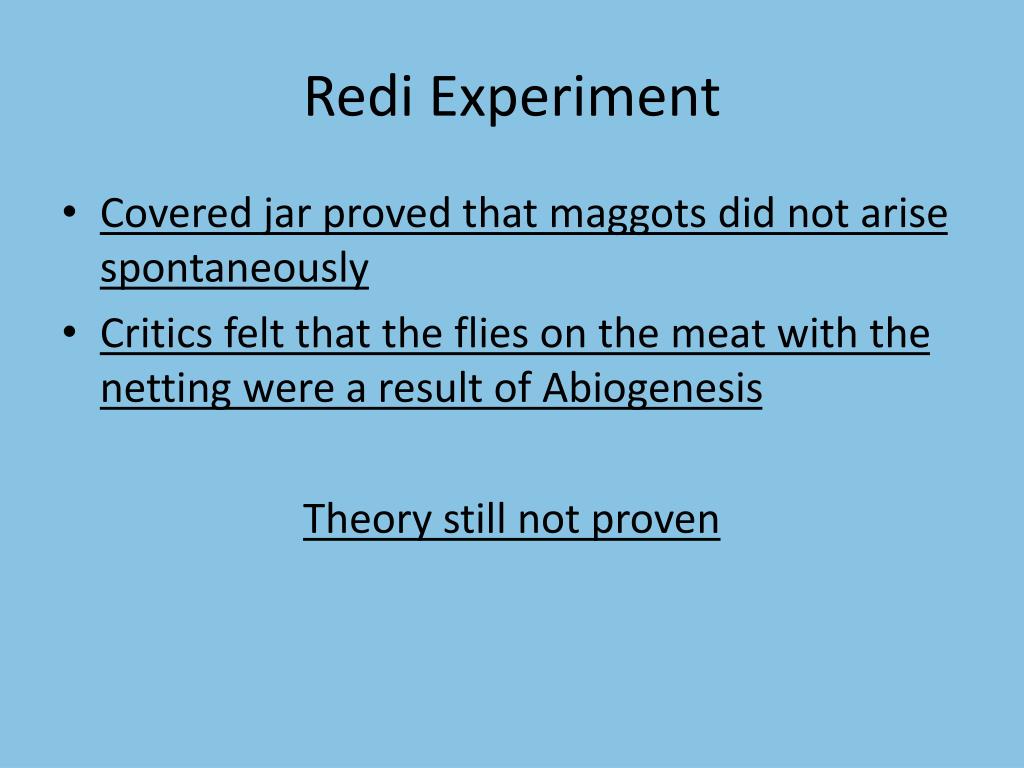 Redi Experiment

• Covered jar proved that maggots did not arise spontaneously
• Critics felt that the flies on the meat with the netting were a result of Abiogenesis

Theory still not proven